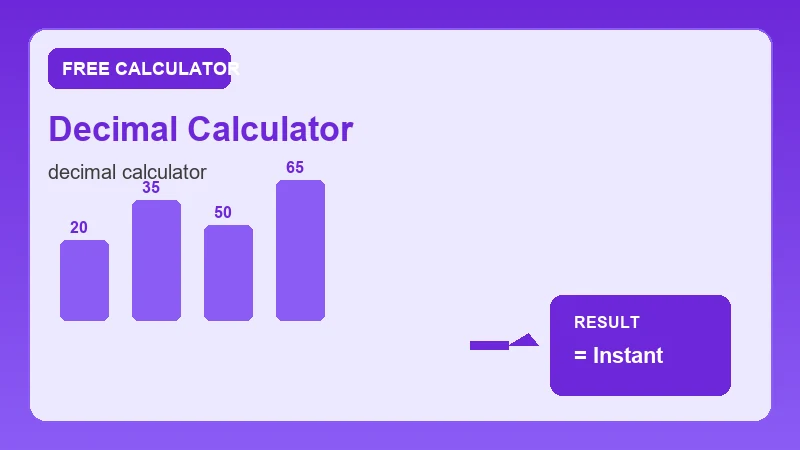 FREE CALCULATOR

Decimal Calculator

decimal calculator

20

35

50

65

RESULT

= Instant